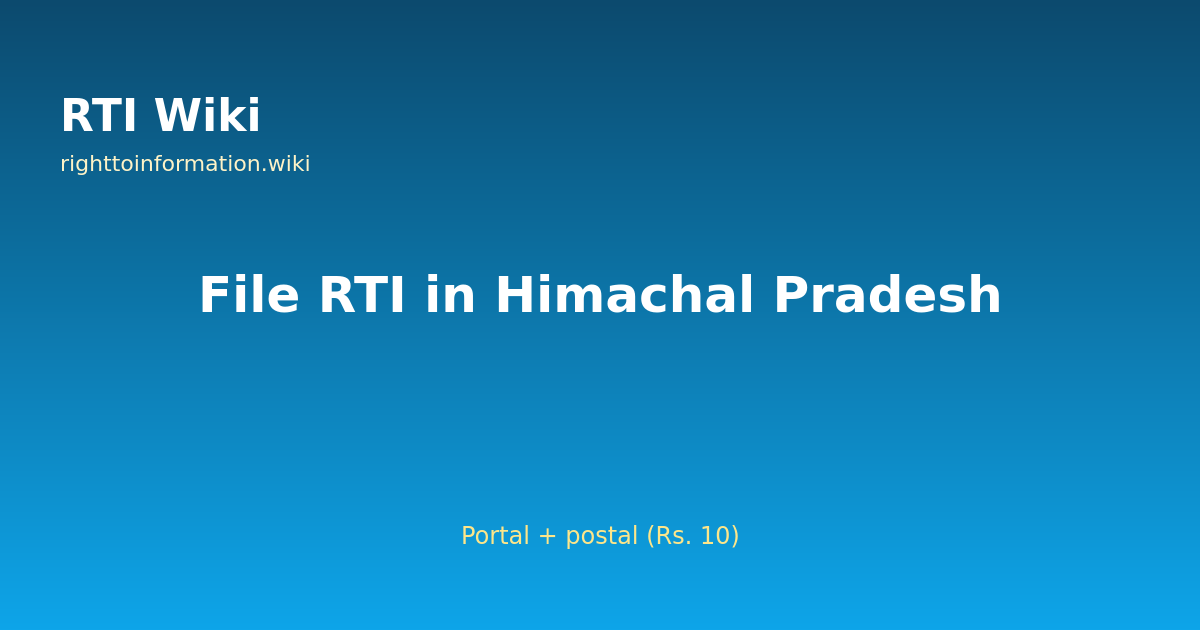 RTI Wiki
righttoinformation.wiki

File RTI in Himachal Pradesh

Portal + postal (Rs. 10)